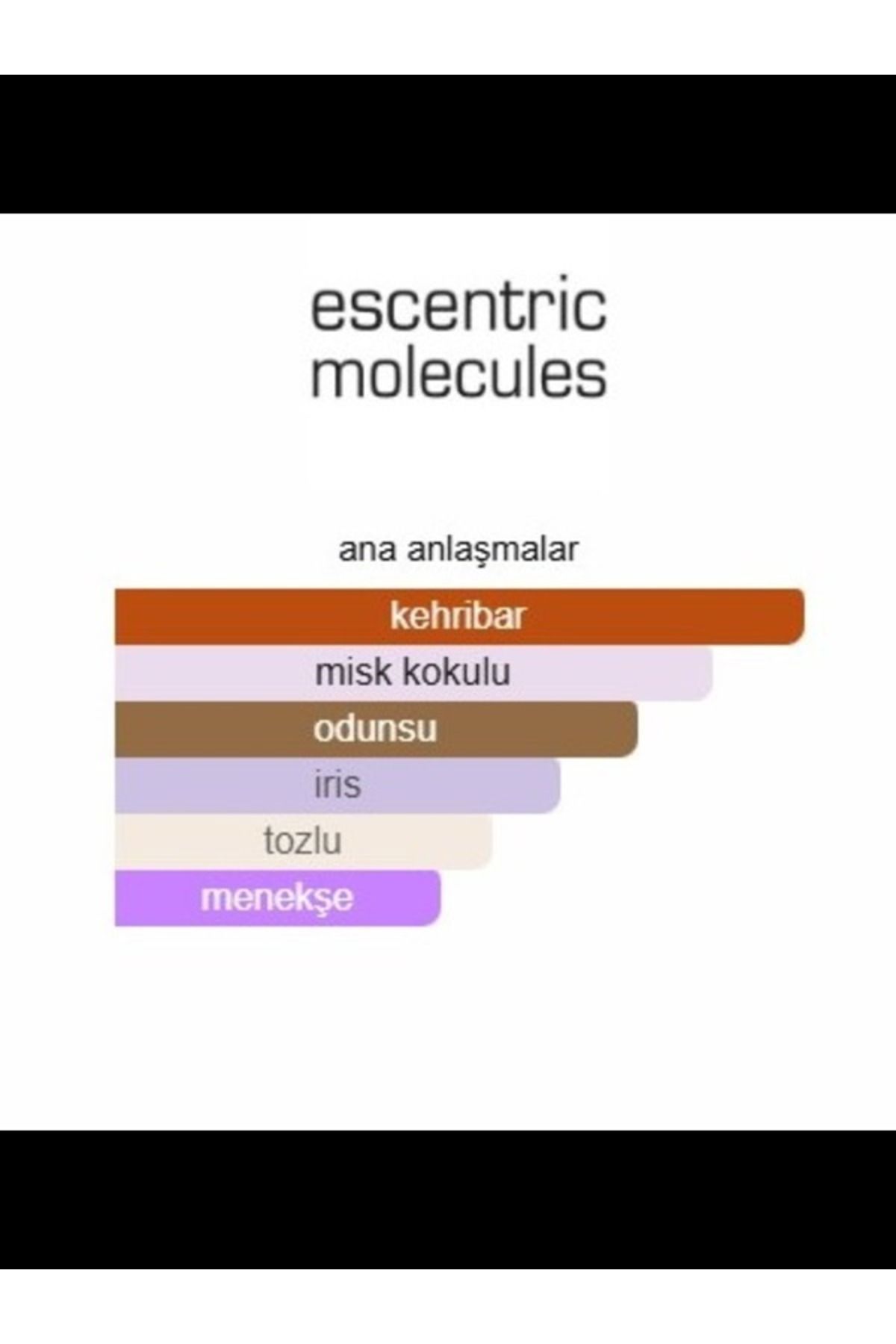 escentric molecules

ana anlaşmalar

kehribar

misk kokulu

odunsu

iris

tozlu

menekşe